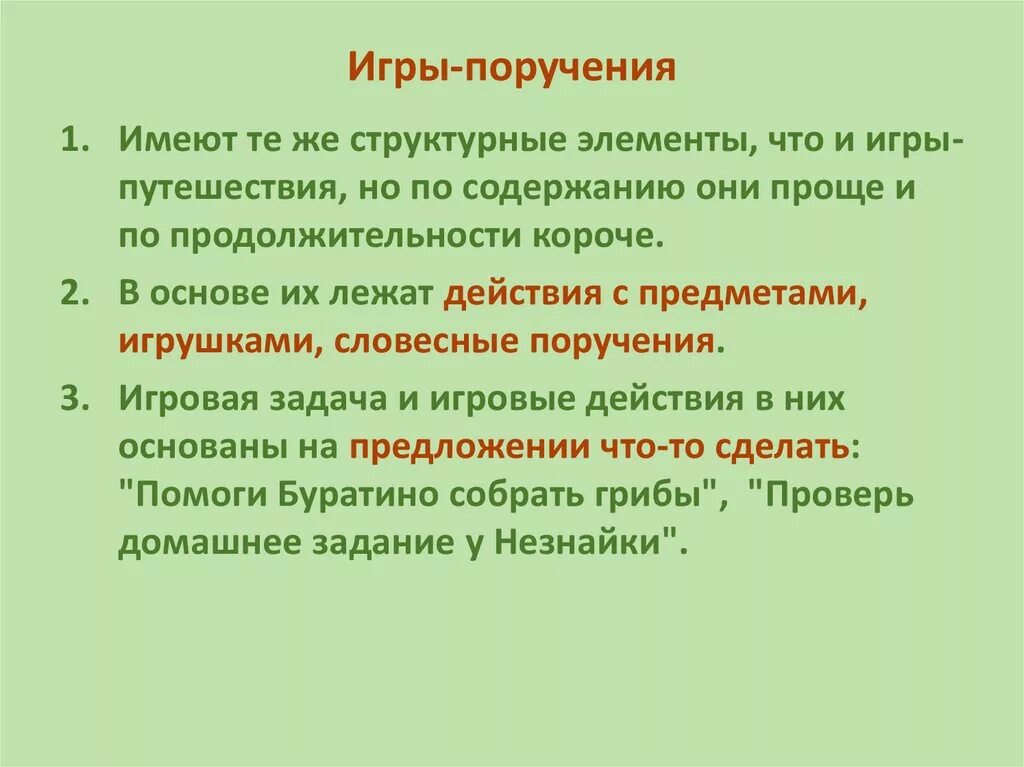 Игры-поручения

1. Имеют те же структурные элементы, что и игры-путешествия, но по содержанию они проще и по продолжительности короче.

2. В основе их лежат действия с предметами, игрушками, словесные поручения.

3. Игровая задача и игровые действия в них основаны на предложении что-то сделать: "Помоги Буратино собрать грибы", "Проверь домашнее задание у Незнайки".